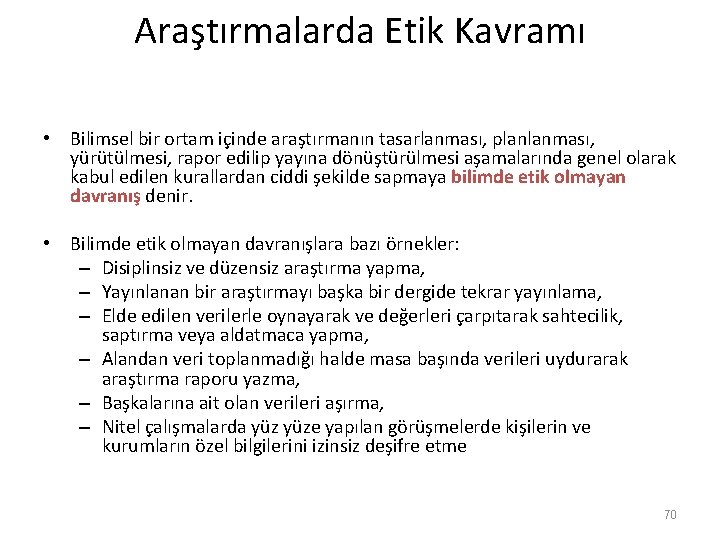 Araştırmalarda Etik Kavramı

• Bilimsel bir ortam içinde araştırmanın tasarlanması, planlanması, yürütülmesi, rapor edilip yayına dönüştürülmesi aşamalarında genel olarak kabul edilen kurallardan ciddi şekilde sapmaya bilimde etik olmayan davranış denir.

• Bilimde etik olmayan davranışlara bazı örnekler:
– Disiplinsiz ve düzensiz araştırma yapma,
– Yayınlanan bir araştırmayı başka bir dergide tekrar yayınlama,
– Elde edilen verilerle oynayarak ve değerleri çarpıtarak sahtecilik, saptırma veya aldatmaca yapma,
– Alandan veri toplanmadığı halde masa başında verileri uydurarak araştırma raporu yazma,
– Başkalarına ait olan verileri aşırma,
– Nitel çalışmalarda yüz yüze yapılan görüşmelerde kişilerin ve kurumların özel bilgilerini izinsiz deşifre etme

70